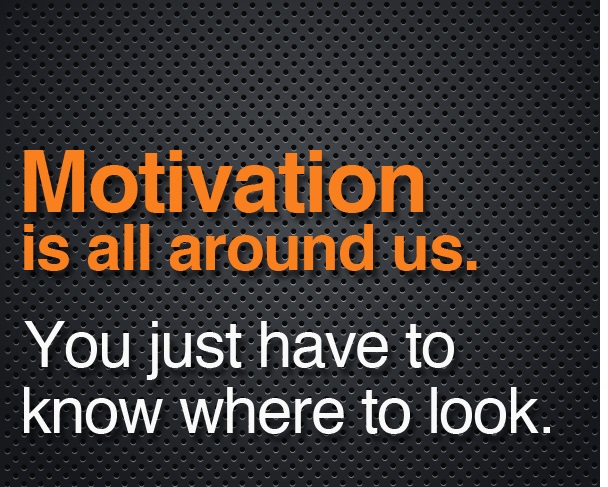 Motivation
is all around us.

You just have to know where to look.